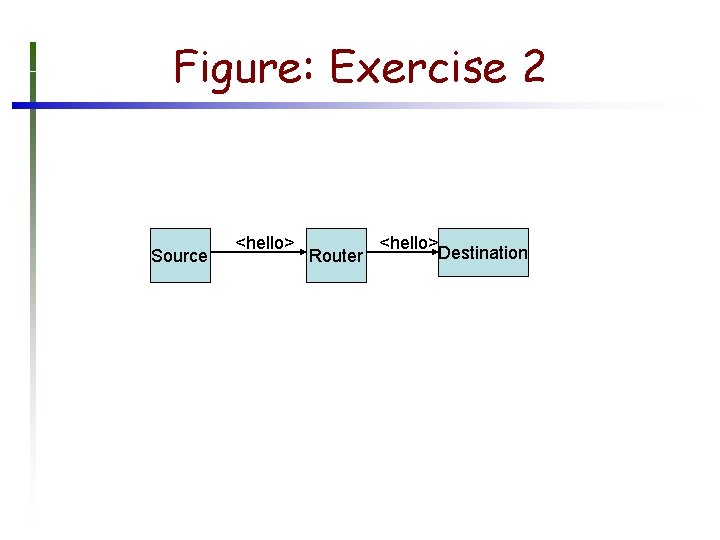 Figure: Exercise 2

Source

<hello>

Router

<hello>

Destination